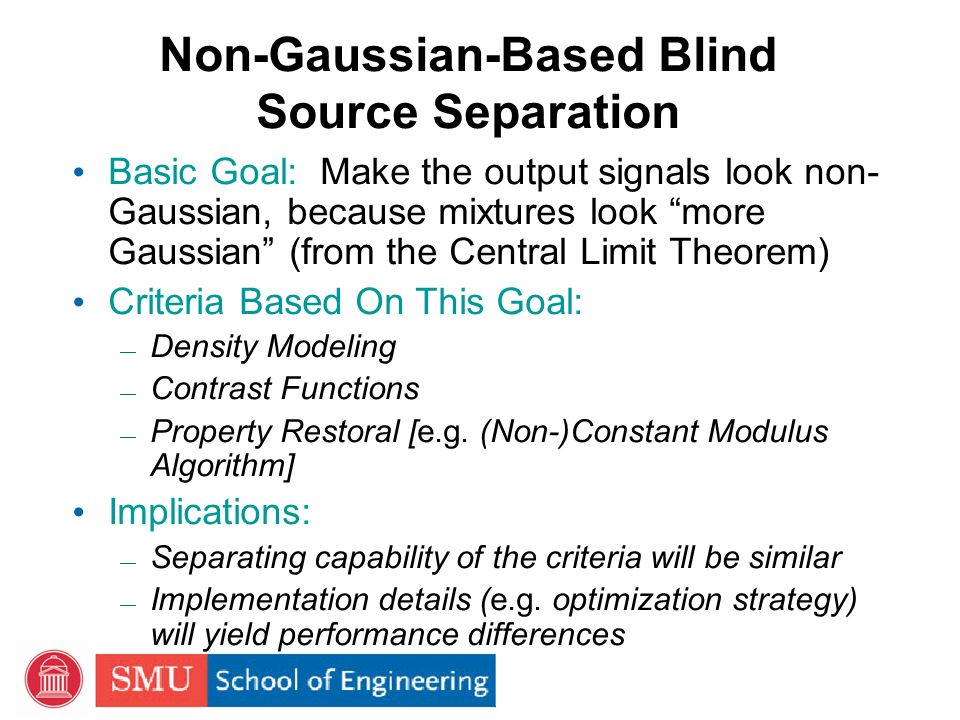 Non-Gaussian-Based Blind Source Separation

• Basic Goal: Make the output signals look non-Gaussian, because mixtures look “more Gaussian” (from the Central Limit Theorem)

• Criteria Based On This Goal:
– Density Modeling
– Contrast Functions
– Property Restoral [e.g. (Non-)Constant Modulus Algorithm]

• Implications:
– Separating capability of the criteria will be similar
– Implementation details (e.g. optimization strategy) will yield performance differences

SMU School of Engineering